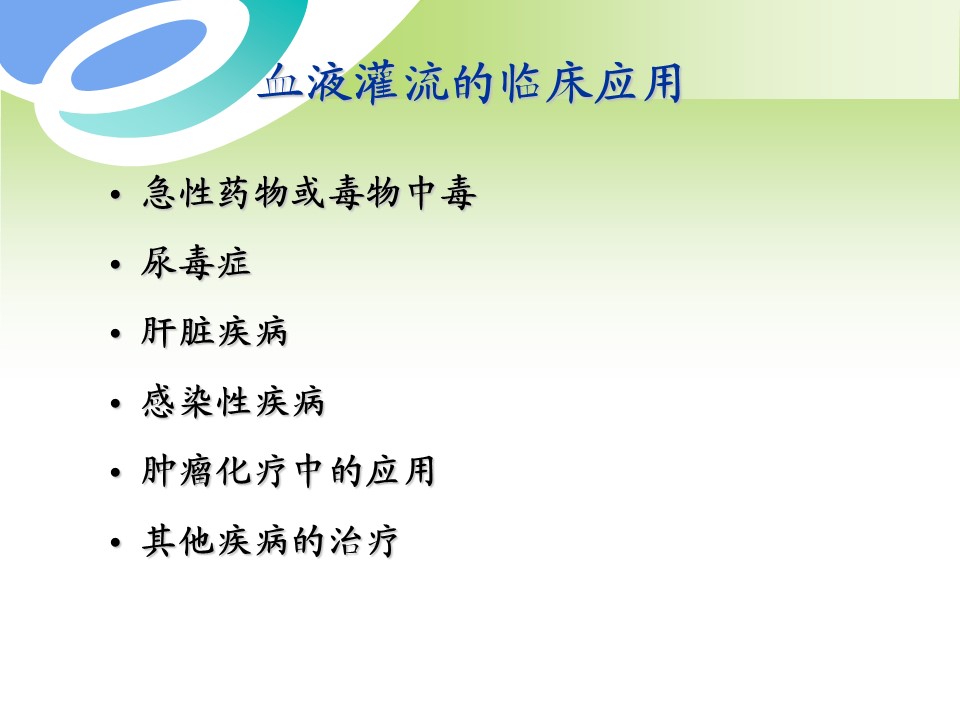 血液灌流的临床应用

• 急性药物或毒物中毒
• 尿毒症
• 肝脏疾病
• 感染性疾病
• 肿瘤化疗中的应用
• 其他疾病的治疗